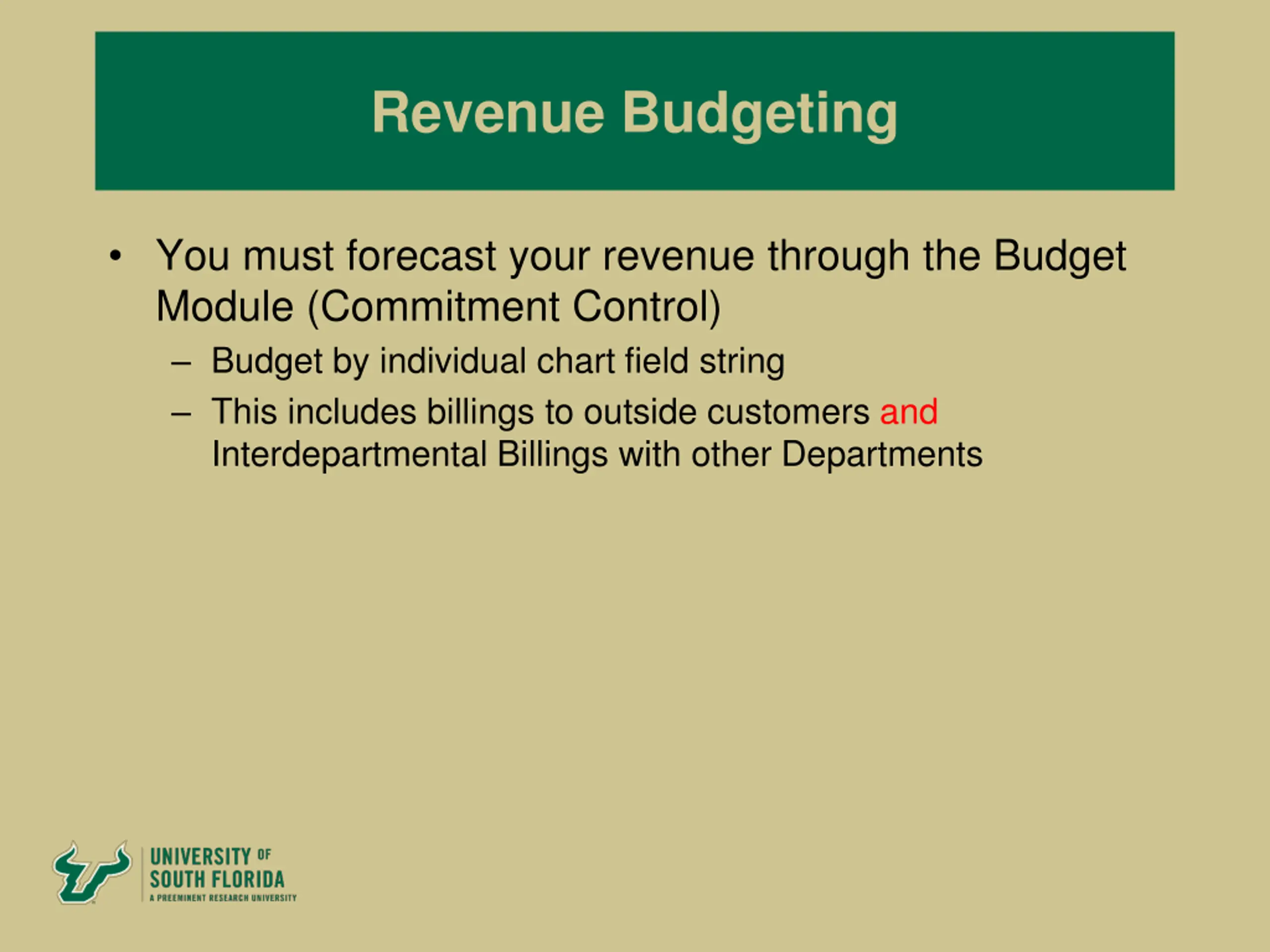 Revenue Budgeting

• You must forecast your revenue through the Budget Module (Commitment Control)

– Budget by individual chart field string

– This includes billings to outside customers and Interdepartmental Billings with other Departments

UNIVERSITY OF SOUTH FLORIDA
A PREEMINENT RESEARCH UNIVERSITY